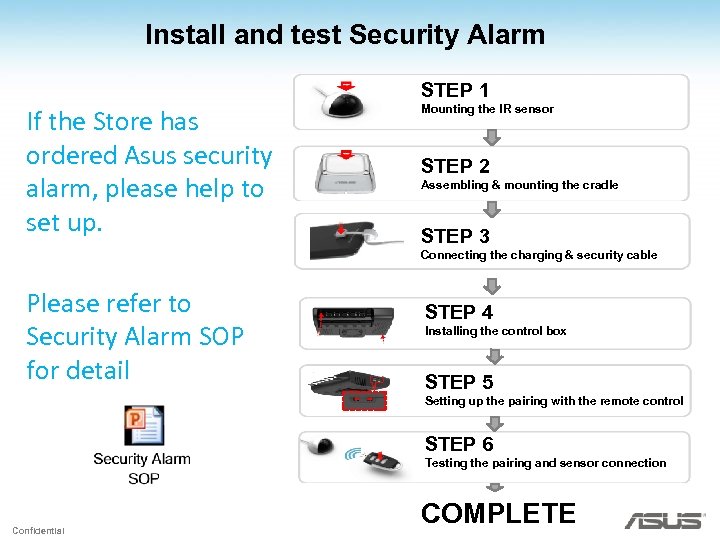 Install and test Security Alarm

If the Store has ordered Asus security alarm, please help to set up.

Please refer to Security Alarm SOP for detail

Security Alarm SOP

STEP 1
Mounting the IR sensor

STEP 2
Assembling & mounting the cradle

STEP 3
Connecting the charging & security cable

STEP 4
Installing the control box

STEP 5
Setting up the pairing with the remote control

STEP 6
Testing the pairing and sensor connection

COMPLETE

Confidential

ASUS